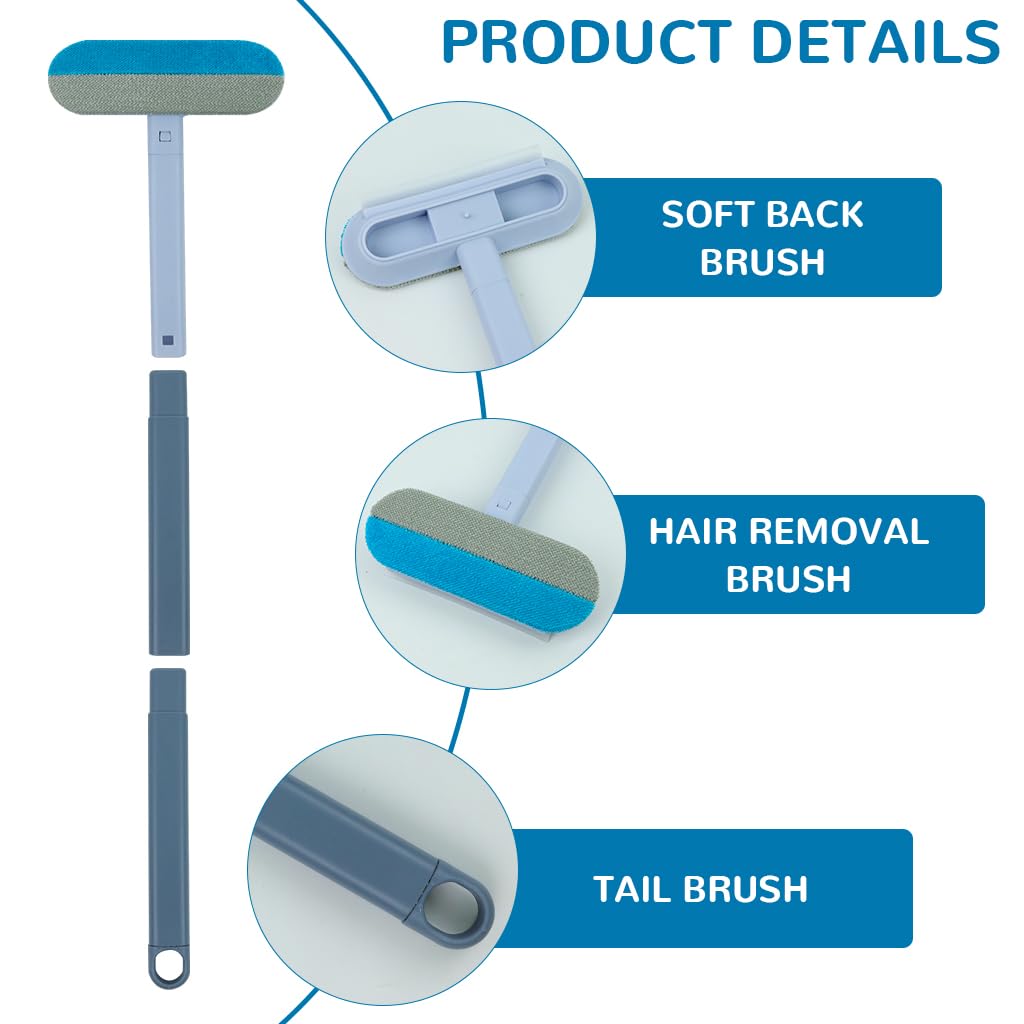 PRODUCT DETAILS

SOFT BACK BRUSH

HAIR REMOVAL BRUSH

TAIL BRUSH